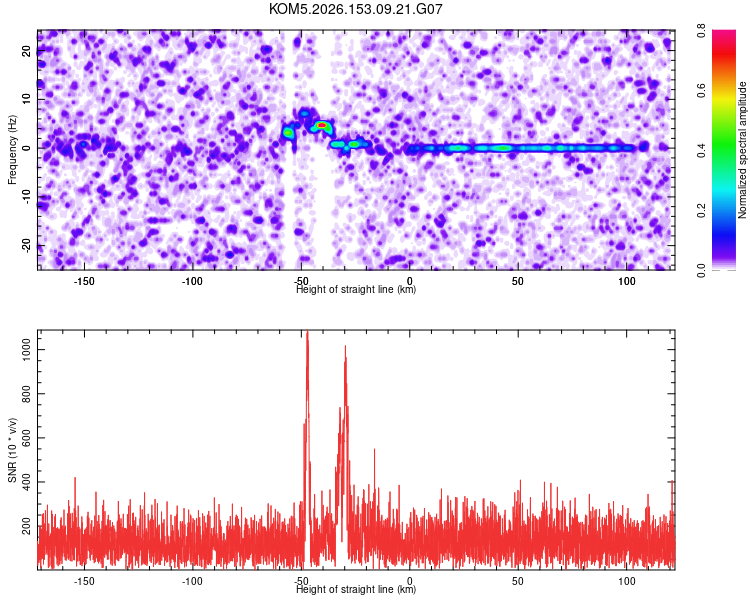 KOM5.2026.153.09.21.G07

Frequency (Hz)

20
10
0
-10
-20

-150 -100 -50 0 50 100

Height of straight line (km)

Normalized spectral amplitude

0.0 0.2 0.4 0.6 0.8

SNR (10 * v/v)

1000
800
600
400
200

-150 -100 -50 0 50 100

Height of straight line (km)